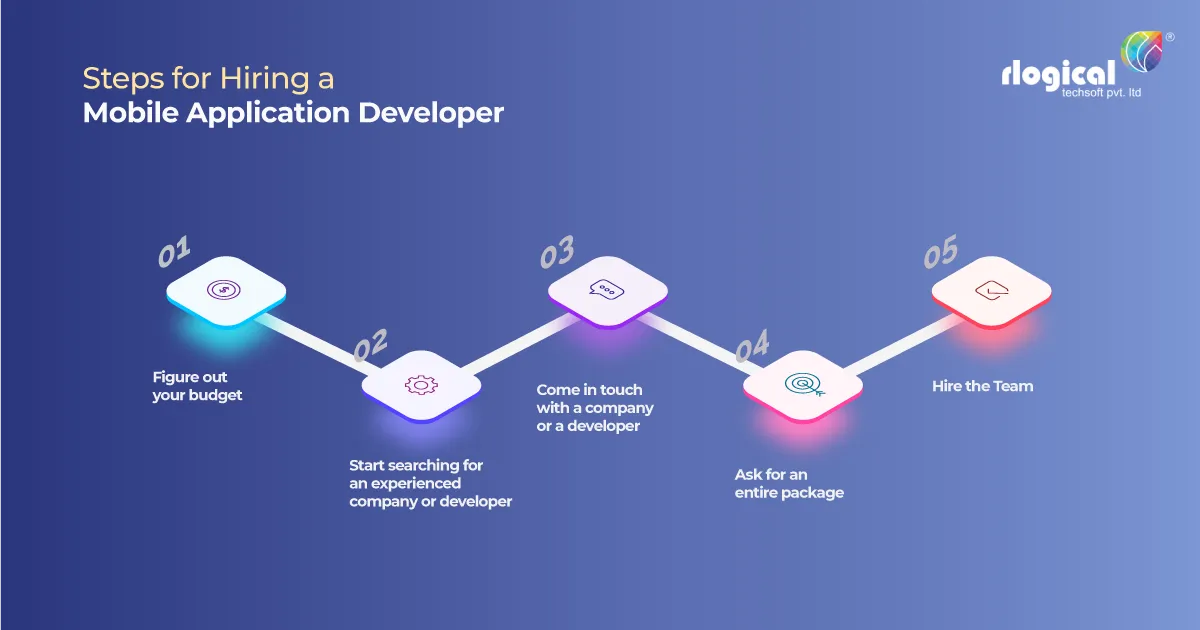 Steps for Hiring a
Mobile Application Developer

rlogical
techsoft pvt. ltd

01
Figure out your budget

02
Start searching for an experienced company or developer

03
Come in touch with a company or a developer

04
Ask for an entire package

05
Hire the Team